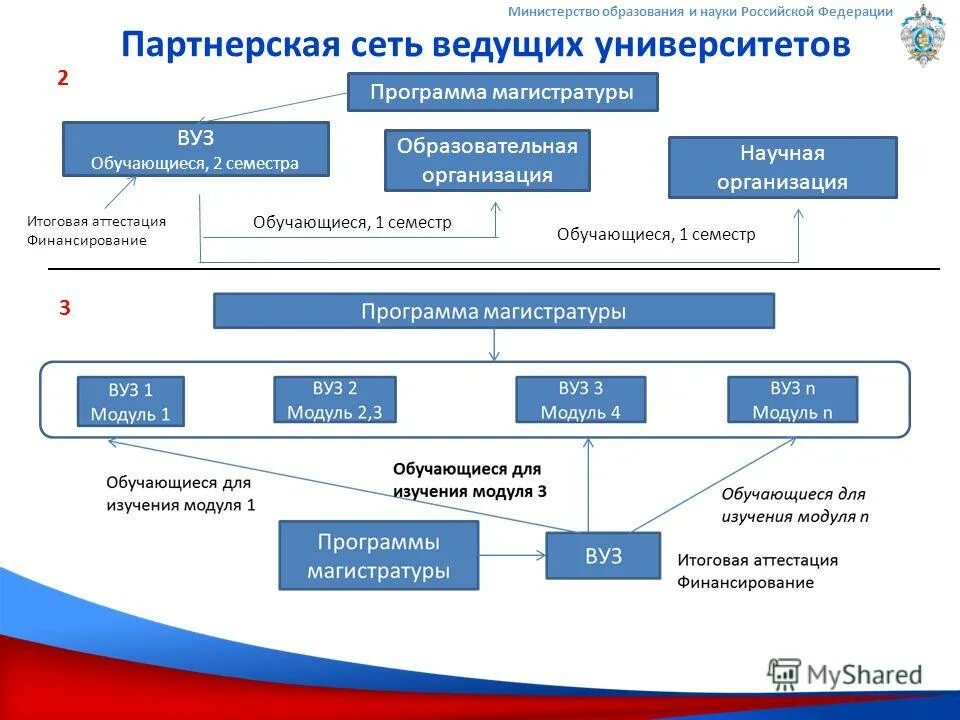 Министерство образования и науки Российской Федерации

Партнерская сеть ведущих университетов

2

Программа магистратуры

ВУЗ
Обучающиеся, 2 семестра

Образовательная организация

Научная организация

Итоговая аттестация
Финансирование

Обучающиеся, 1 семестр

Обучающиеся, 1 семестр

3

Программа магистратуры

ВУЗ 1
Модуль 1

ВУЗ 2
Модуль 2,3

ВУЗ 3
Модуль 4

ВУЗ n
Модуль n

Обучающиеся для изучения модуля 1

Обучающиеся для изучения модуля 3

Обучающиеся для изучения модуля n

Программы магистратуры

ВУЗ

Итоговая аттестация
Финансирование

MyShared